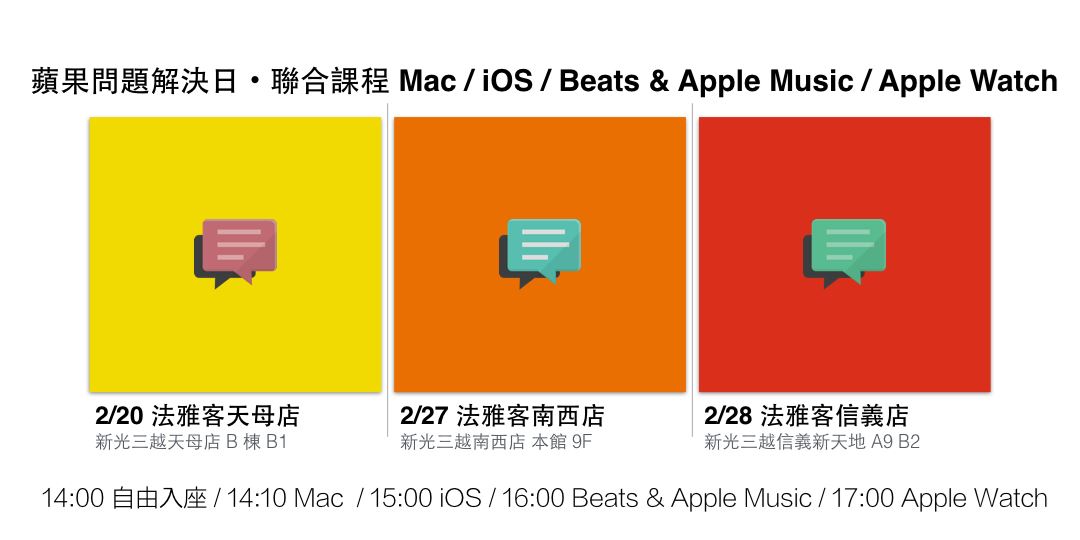 蘋果問題解決日・聯合課程 Mac / iOS / Beats & Apple Music / Apple Watch

2/20 法雅客天母店
新光三越天母店 B 棟 B1

2/27 法雅客南西店
新光三越南西店 本館 9F

2/28 法雅客信義店
新光三越信義新天地 A9 B2

14:00 自由入座 / 14:10 Mac / 15:00 iOS / 16:00 Beats & Apple Music / 17:00 Apple Watch